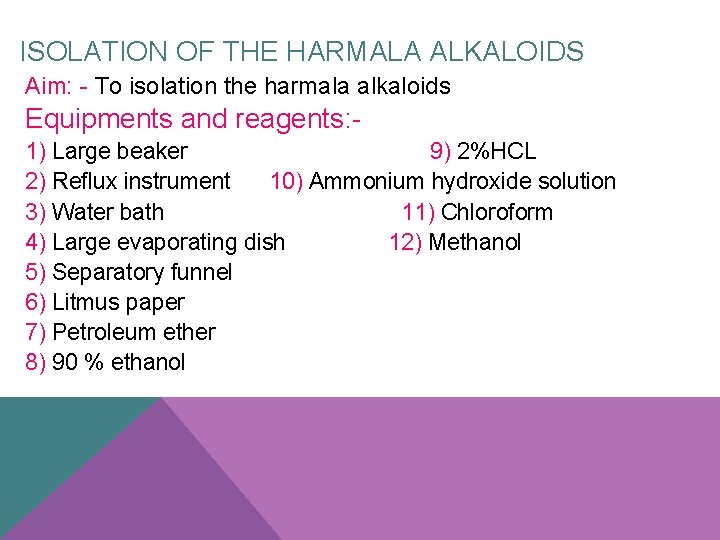 ISOLATION OF THE HARMALA ALKALOIDS

Aim: - To isolation the harmala alkaloids

Equipments and reagents:-

1) Large beaker
2) Reflux instrument
3) Water bath
4) Large evaporating dish
5) Separatory funnel
6) Litmus paper
7) Petroleum ether
8) 90 % ethanol

9) 2%HCL
10) Ammonium hydroxide solution
11) Chloroform
12) Methanol